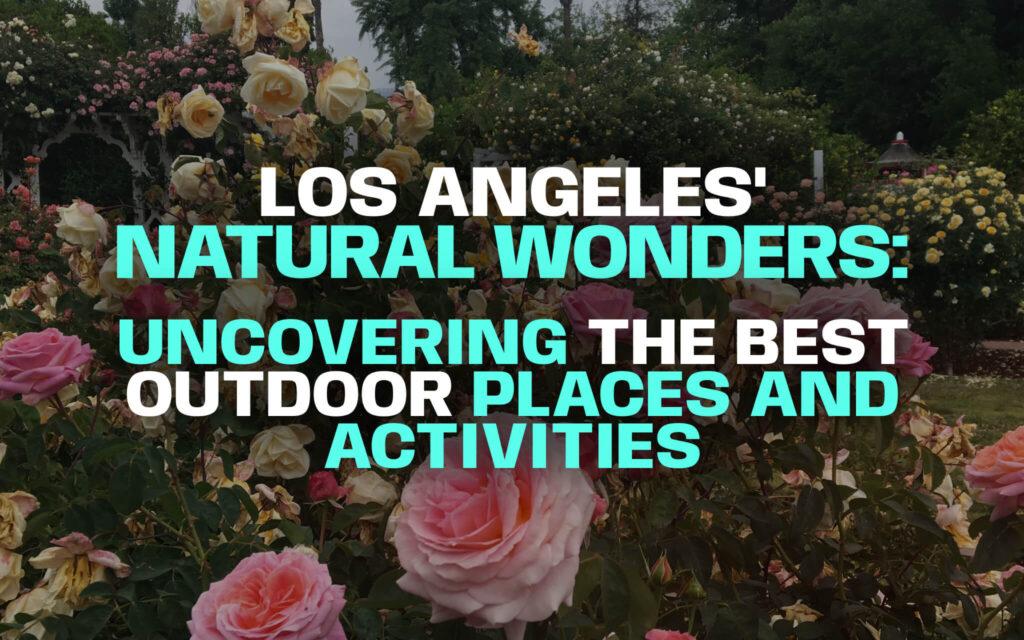 LOS ANGELES' NATURAL WONDERS:

UNCOVERING THE BEST OUTDOOR PLACES AND ACTIVITIES